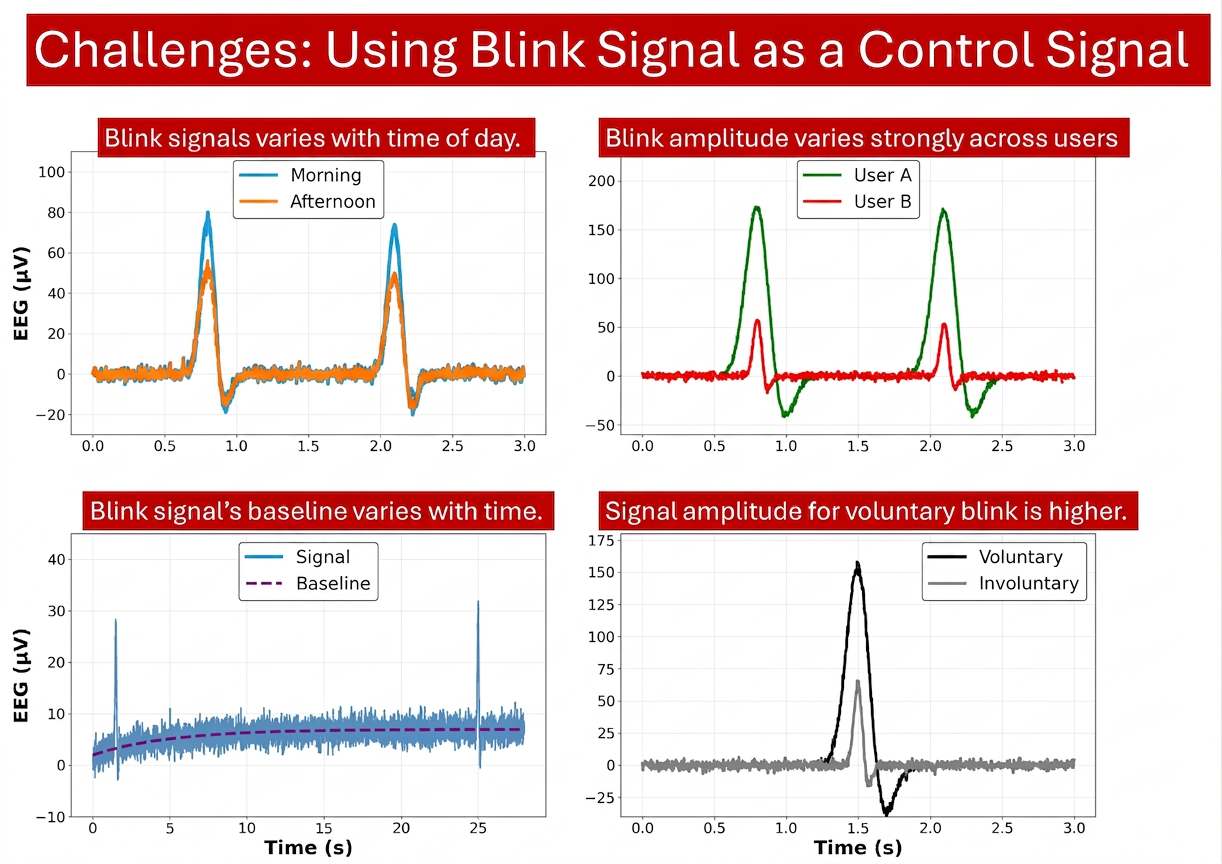 Challenges: Using Blink Signal as a Control Signal

Blink signals varies with time of day.

Morning
Afternoon

EEG (μV)

100
80
60
40
20
0
−20

0.0 0.5 1.0 1.5 2.0 2.5 3.0

Blink amplitude varies strongly across users

User A
User B

200
150
100
50
0
−50

0.0 0.5 1.0 1.5 2.0 2.5 3.0

Blink signal's baseline varies with time.

Signal
Baseline

EEG (μV)

40
30
20
10
0
−10

0 5 10 15 20 25

Time (s)

Signal amplitude for voluntary blink is higher.

Voluntary
Involuntary

175
150
125
100
75
50
25
0
−25

0.0 0.5 1.0 1.5 2.0 2.5 3.0

Time (s)